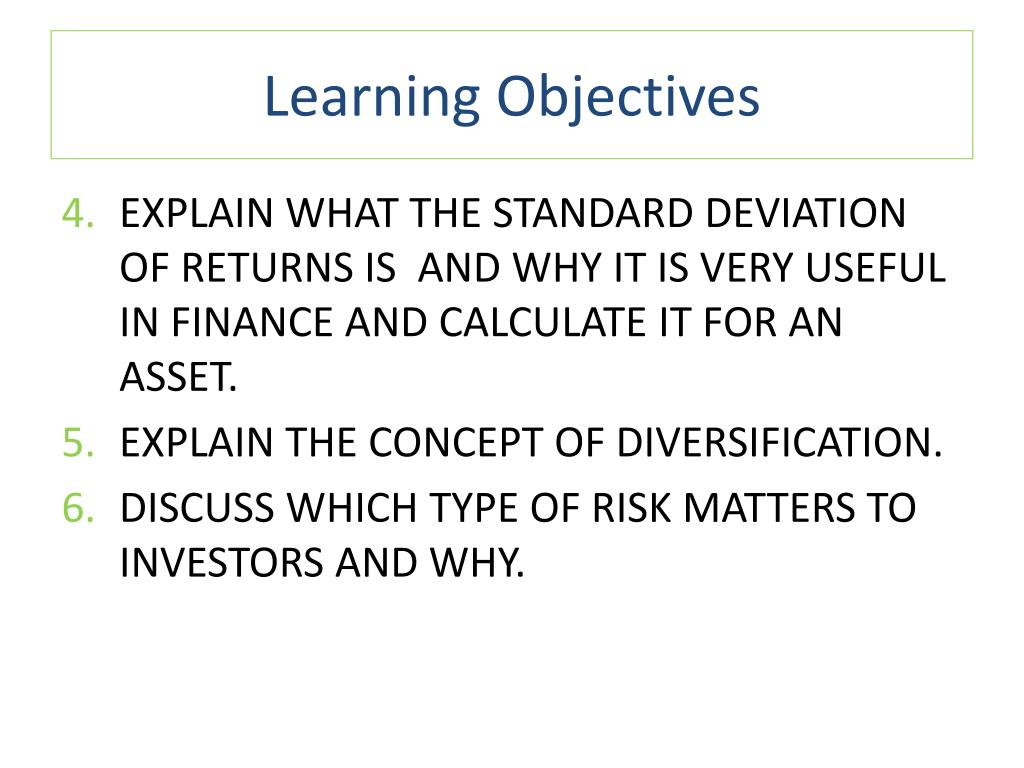 Learning Objectives

4. EXPLAIN WHAT THE STANDARD DEVIATION OF RETURNS IS AND WHY IT IS VERY USEFUL IN FINANCE AND CALCULATE IT FOR AN ASSET.
5. EXPLAIN THE CONCEPT OF DIVERSIFICATION.
6. DISCUSS WHICH TYPE OF RISK MATTERS TO INVESTORS AND WHY.